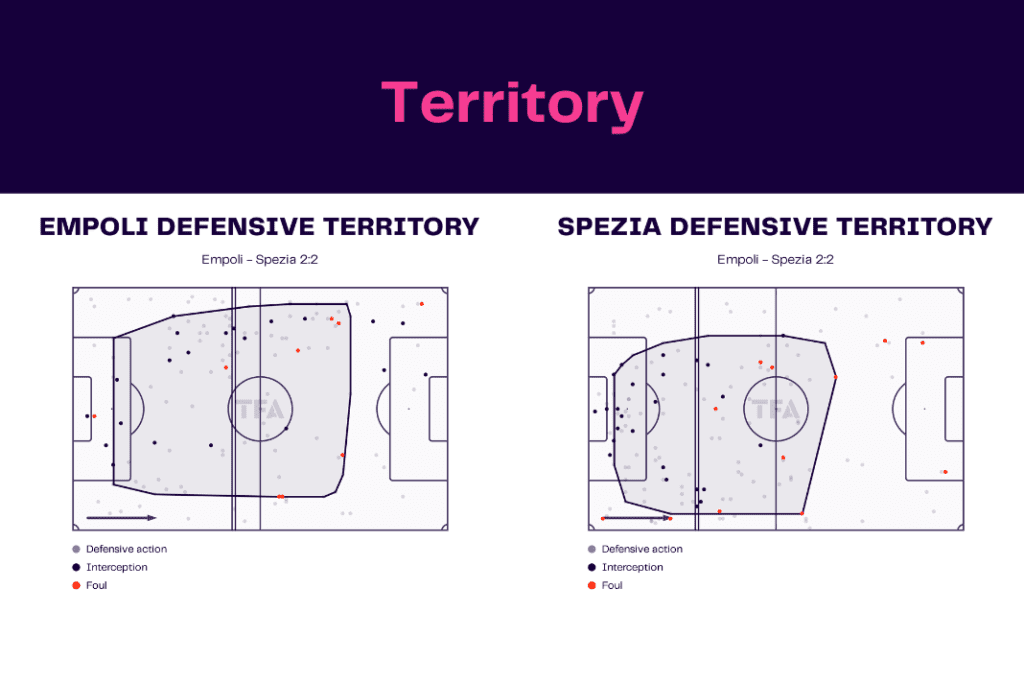 Territory

EMPOLI DEFENSIVE TERRITORY

Empoli - Spezia 2:2

TFA

Defensive action
Interception
Foul

SPEZIA DEFENSIVE TERRITORY

Empoli - Spezia 2:2

TFA

Defensive action
Interception
Foul